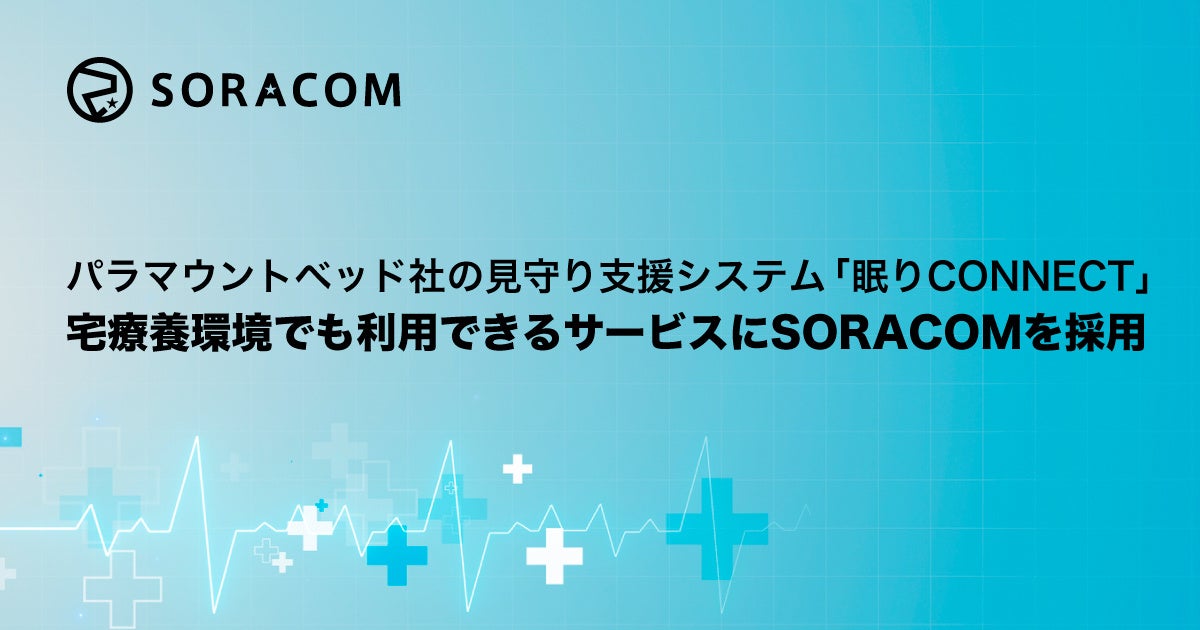 SORACOM

パラマウントベッド社の見守り支援システム「眠りCONNECT」
宅療養環境でも利用できるサービスにSORACOMを採用